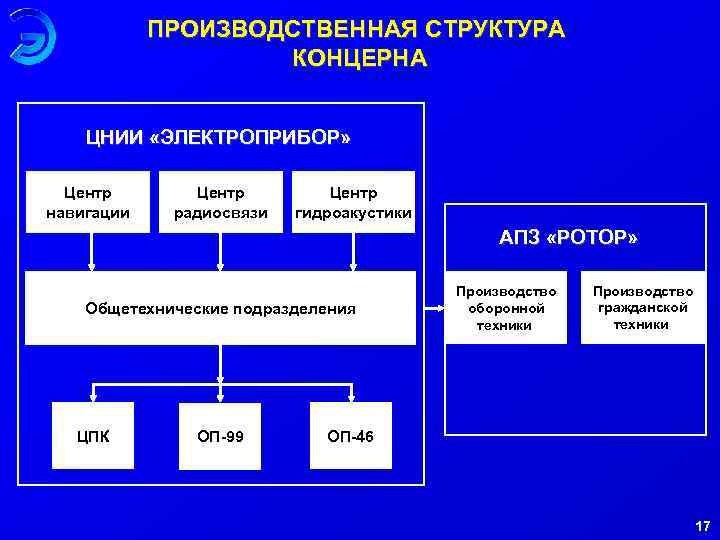 ПРОИЗВОДСТВЕННАЯ СТРУКТУРА КОНЦЕРНА

ЦНИИ «ЭЛЕКТРОПРИБОР»

Центр навигации

Центр радиосвязи

Центр гидроакустики

Общетехнические подразделения

ЦПК

ОП-99

ОП-46

АПЗ «РОТОР»

Производство оборонной техники

Производство гражданской техники

17